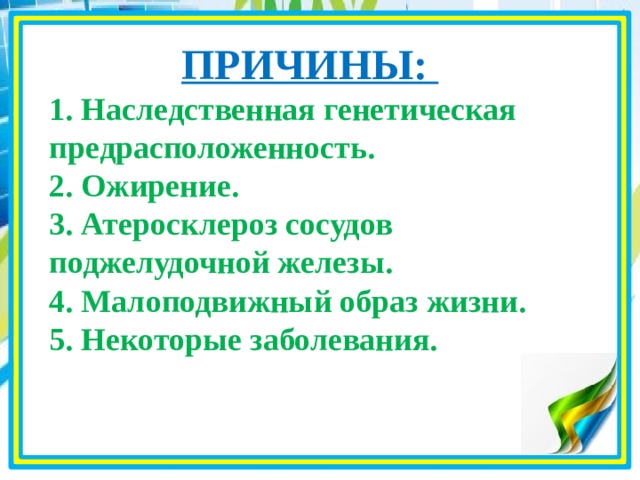 ПРИЧИНЫ:

1. Наследственная генетическая предрасположенность.
2. Ожирение.
3. Атеросклероз сосудов поджелудочной железы.
4. Малоподвижный образ жизни.
5. Некоторые заболевания.